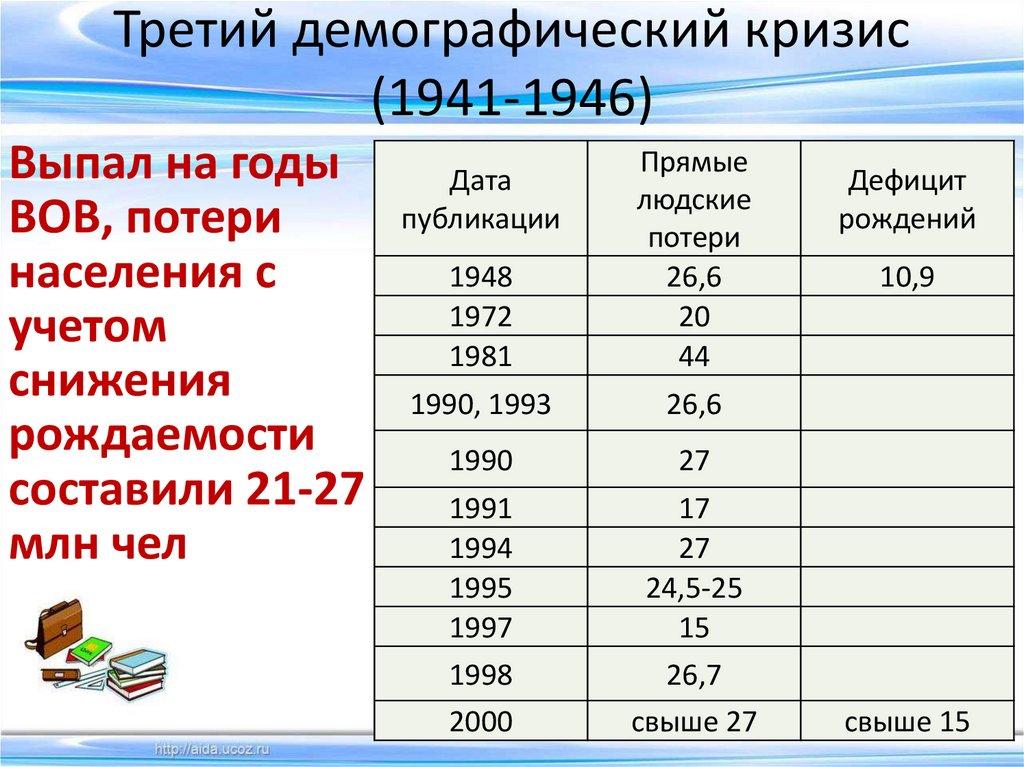 Третий демографический кризис (1941-1946)

Выпал на годы ВОВ, потери населения с учетом снижения рождаемости составили 21-27 млн чел

| Дата публикации | Прямые людские потери | Дефицит рождений |
|---|---|---|
| 1948 | 26,6 | 10,9 |
| 1972 | 20 | |
| 1981 | 44 | |
| 1990, 1993 | 26,6 | |
| 1990 | 27 | |
| 1991 | 17 | |
| 1994 | 27 | |
| 1995 | 24,5-25 | |
| 1997 | 15 | |
| 1998 | 26,7 | |
| 2000 | свыше 27 | свыше 15 |

http://aida.ucoz.ru